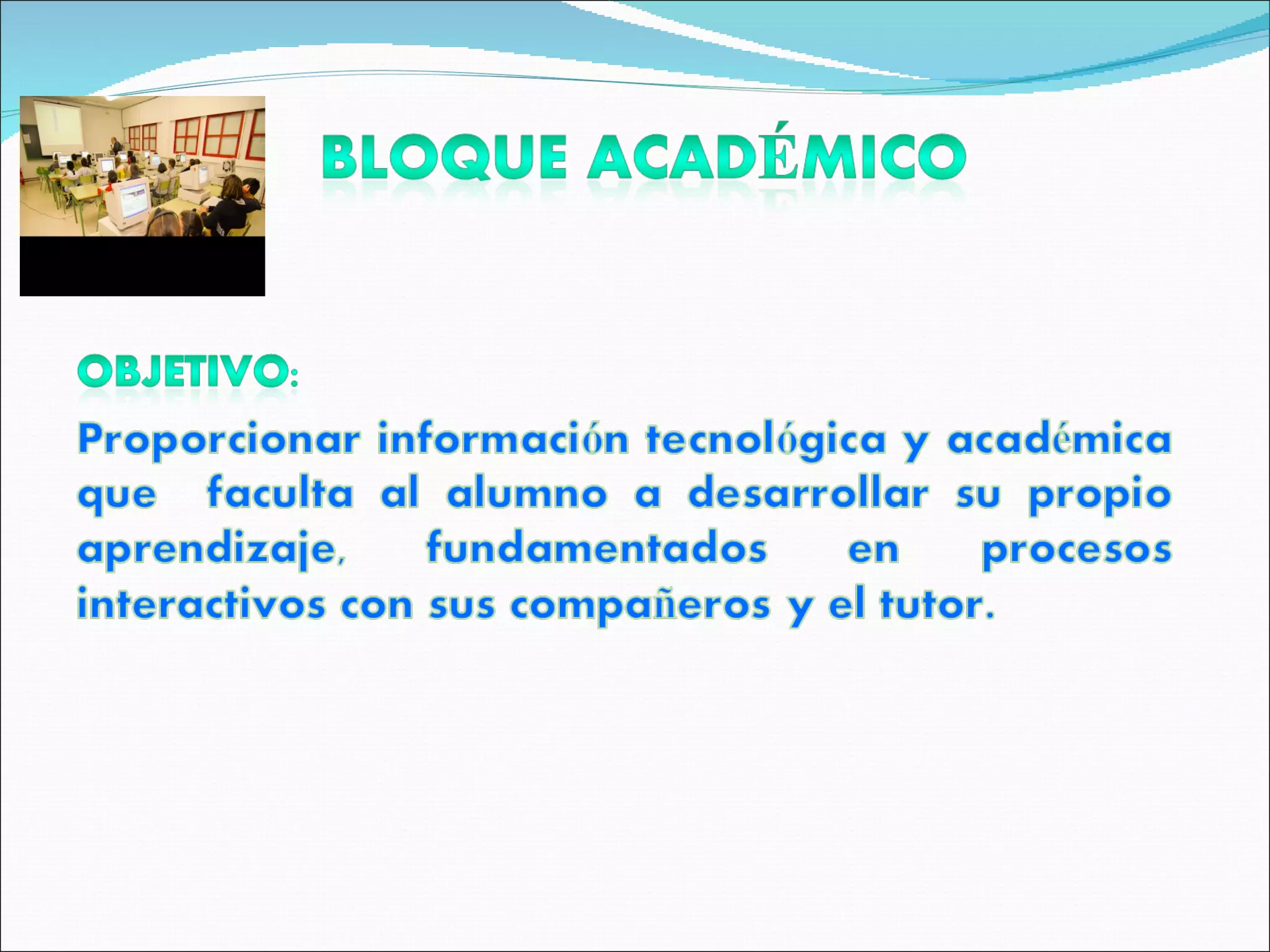 BLOQUE ACADÉMICO

OBJETIVO:

Proporcionar información tecnológica y académica que faculta al alumno a desarrollar su propio aprendizaje, fundamentados en procesos interactivos con sus compañeros y el tutor.